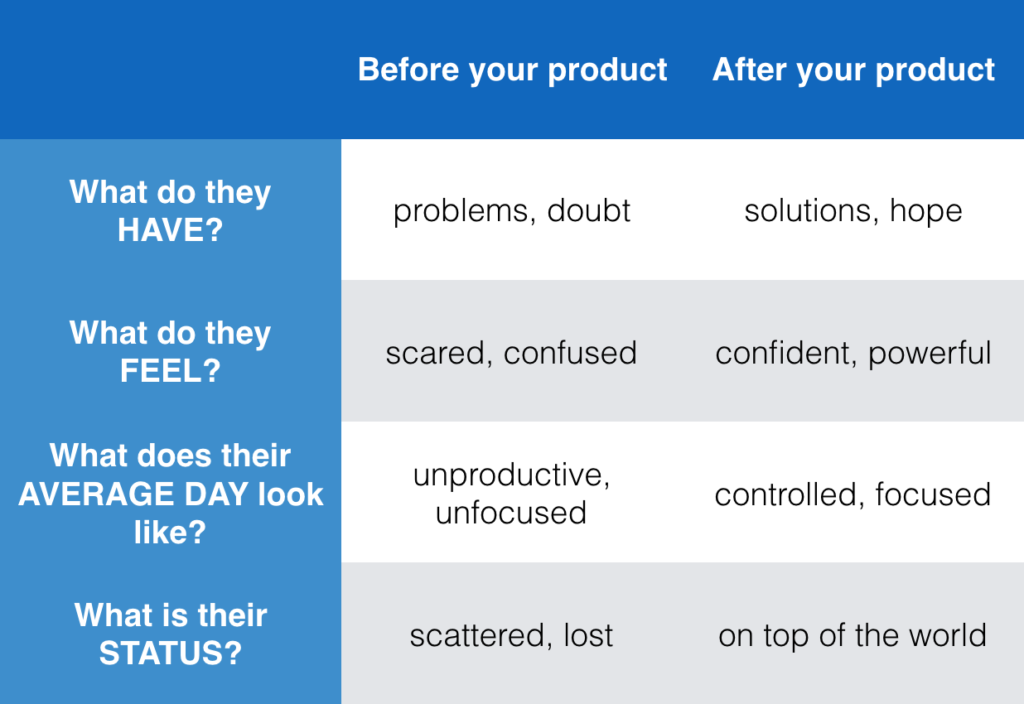 | | Before your product | After your product |
|---|---|---|
| What do they HAVE? | problems, doubt | solutions, hope |
| What do they FEEL? | scared, confused | confident, powerful |
| What does their AVERAGE DAY look like? | unproductive, unfocused | controlled, focused |
| What is their STATUS? | scattered, lost | on top of the world |